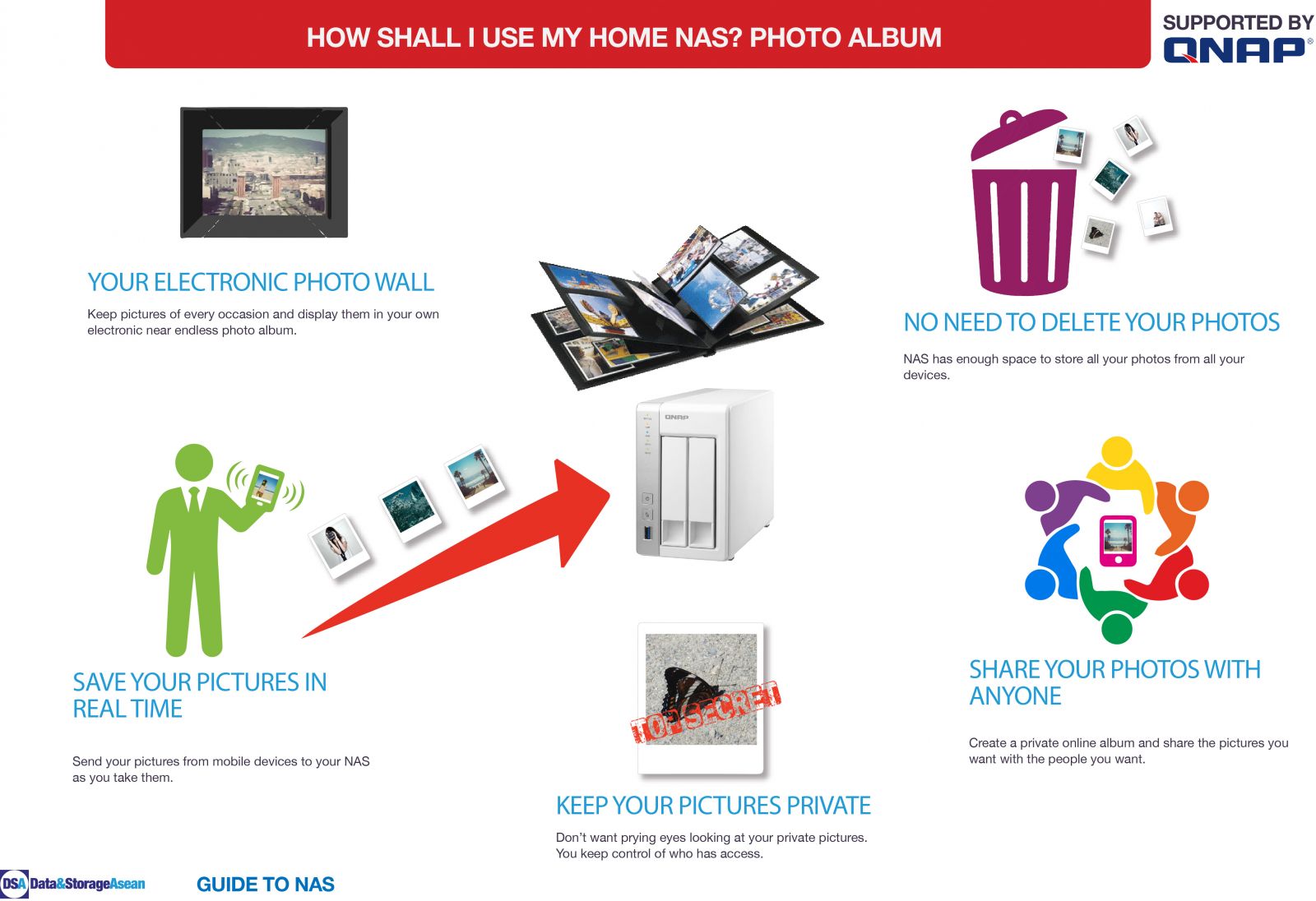 HOW SHALL I USE MY HOME NAS? PHOTO ALBUM

SUPPORTED BY
QNAP®

YOUR ELECTRONIC PHOTO WALL

Keep pictures of every occasion and display them in your own electronic near endless photo album.

NO NEED TO DELETE YOUR PHOTOS

NAS has enough space to store all your photos from all your devices.

QNAP

SAVE YOUR PICTURES IN REAL TIME

Send your pictures from mobile devices to your NAS as you take them.

TOP SECRET

KEEP YOUR PICTURES PRIVATE

Don't want prying eyes looking at your private pictures. You keep control of who has access.

SHARE YOUR PHOTOS WITH ANYONE

Create a private online album and share the pictures you want with the people you want.

DSA Data&StorageAsean

GUIDE TO NAS